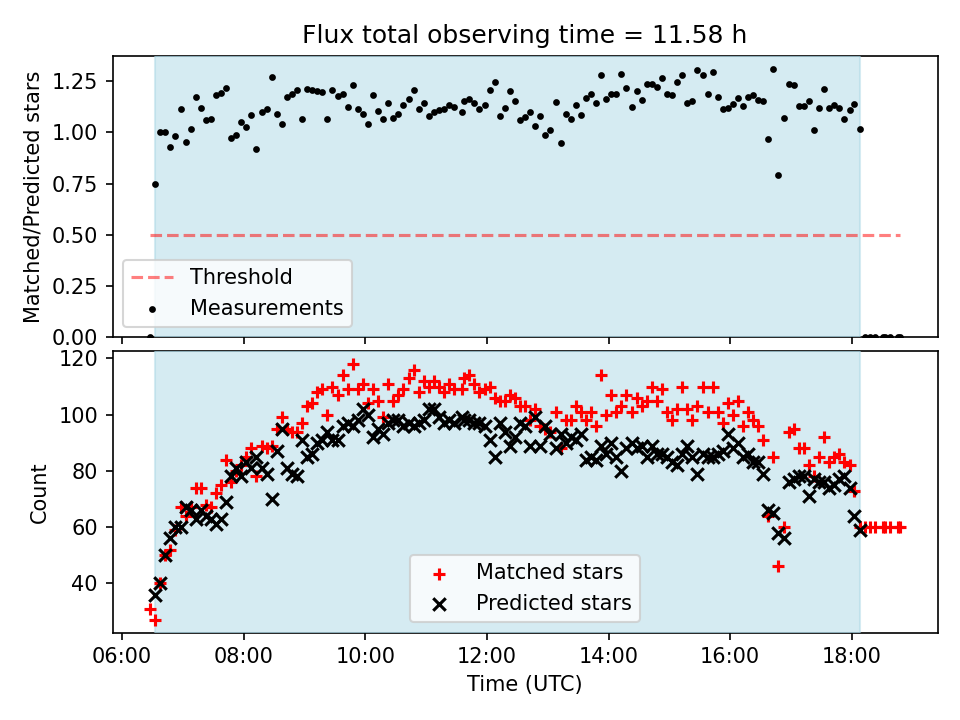 Flux total observing time = 11.58 h

Matched/Predicted stars

1.25
1.00
0.75
0.50
0.25
0.00

Threshold
Measurements

Count

120
100
80
60
40

Matched stars
Predicted stars

06:00
08:00
10:00
12:00
14:00
16:00
18:00

Time (UTC)